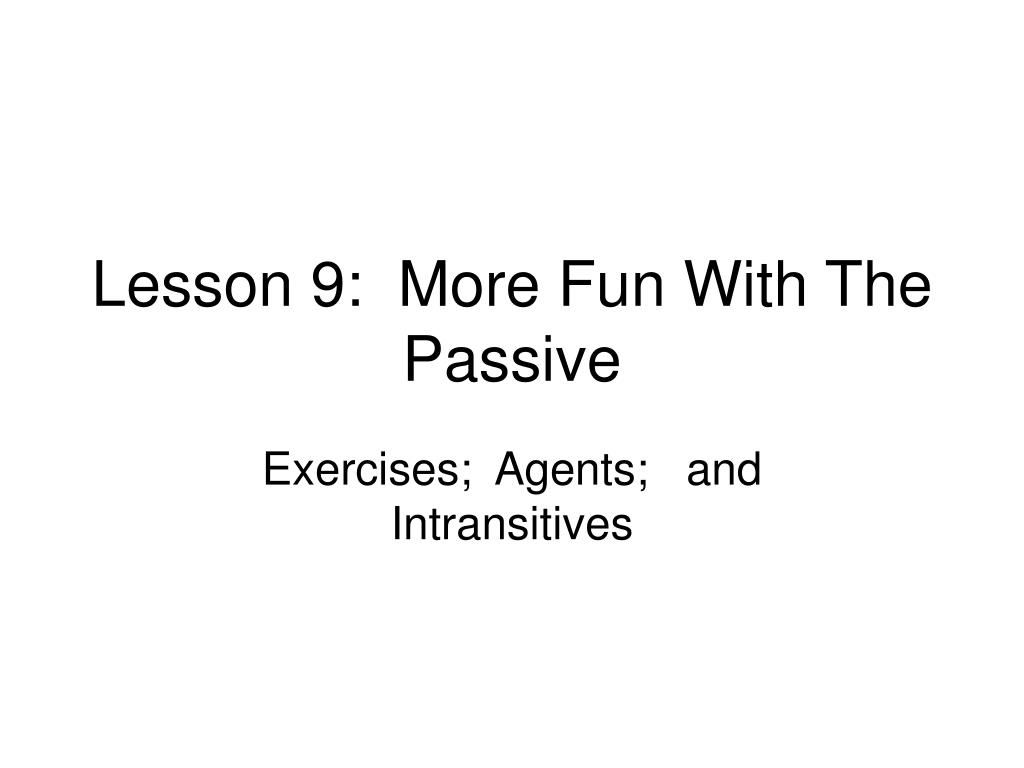 Lesson 9: More Fun With The Passive

Exercises; Agents; and Intransitives